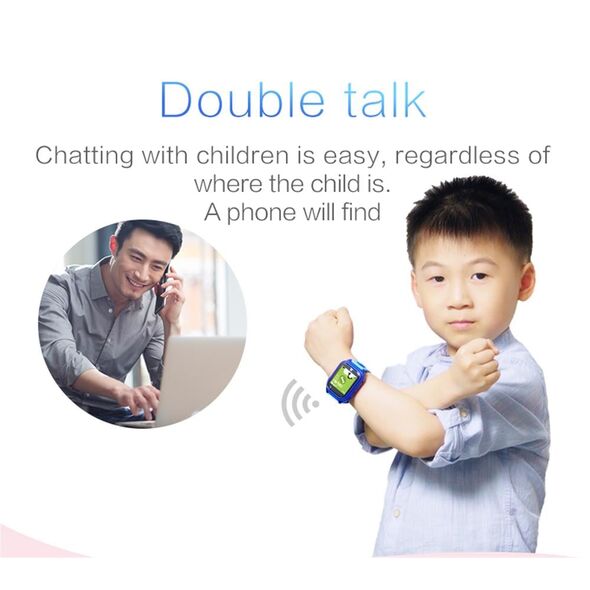 Double talk

Chatting with children is easy, regardless of where the child is.
A phone will find